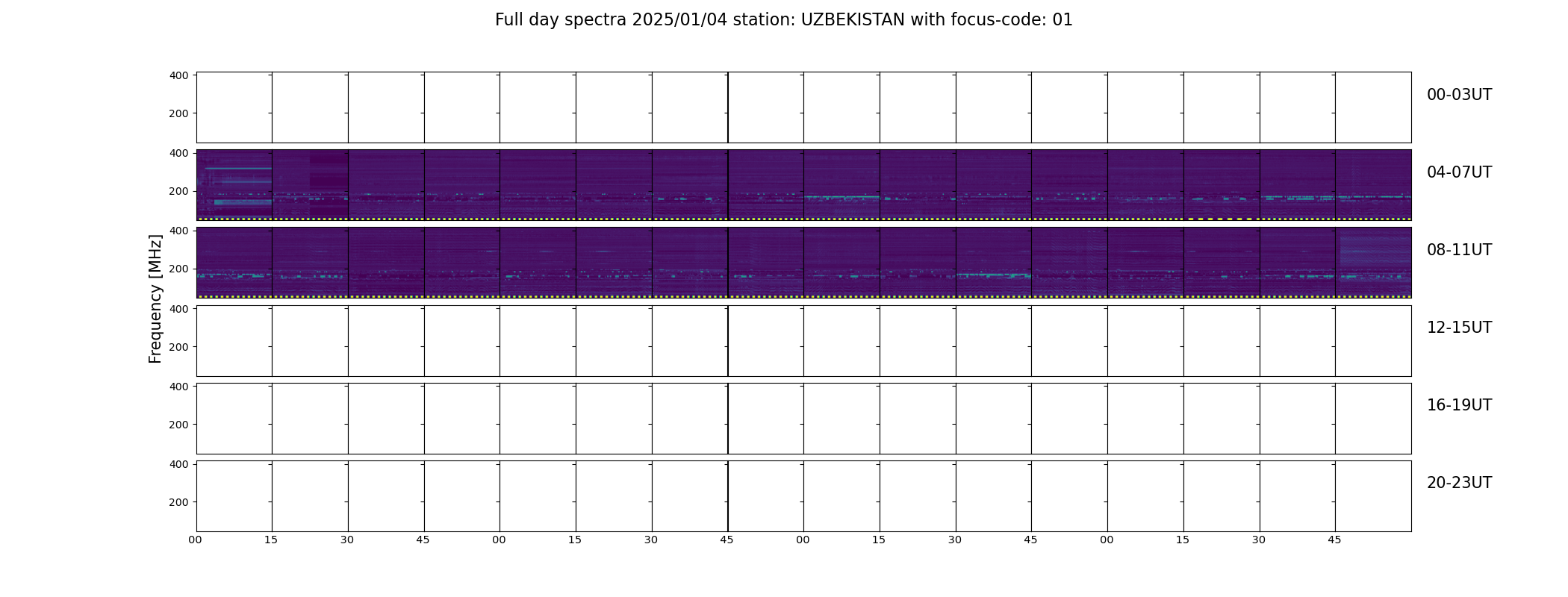 Full day spectra 2025/01/04 station: UZBEKISTAN with focus-code: 01

Frequency [MHz]

400
200
00-03UT

400
200
04-07UT

400
200
08-11UT

400
200
12-15UT

400
200
16-19UT

400
200
20-23UT

00 15 30 45 00 15 30 45 00 15 30 45 00 15 30 45